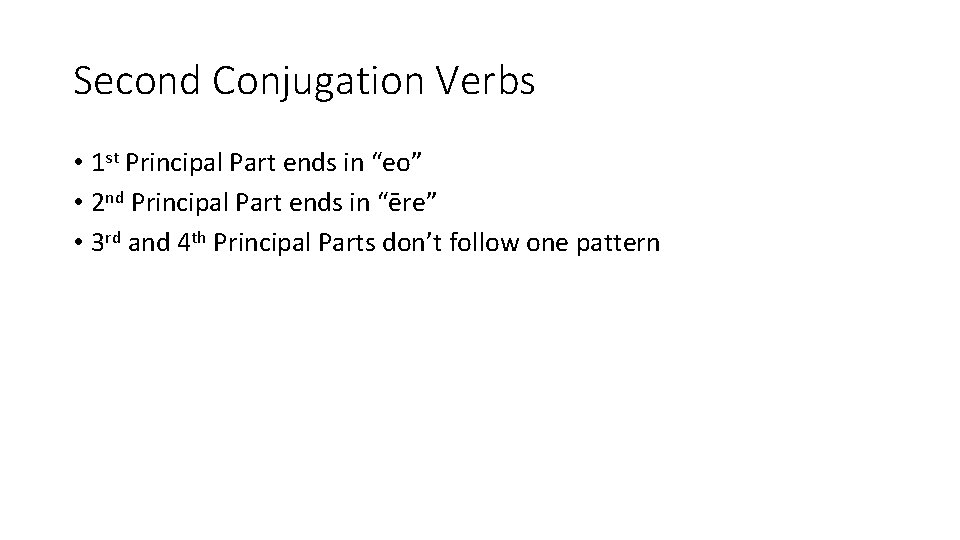 Second Conjugation Verbs

• 1st Principal Part ends in “eo”
• 2nd Principal Part ends in “ēre”
• 3rd and 4th Principal Parts don’t follow one pattern